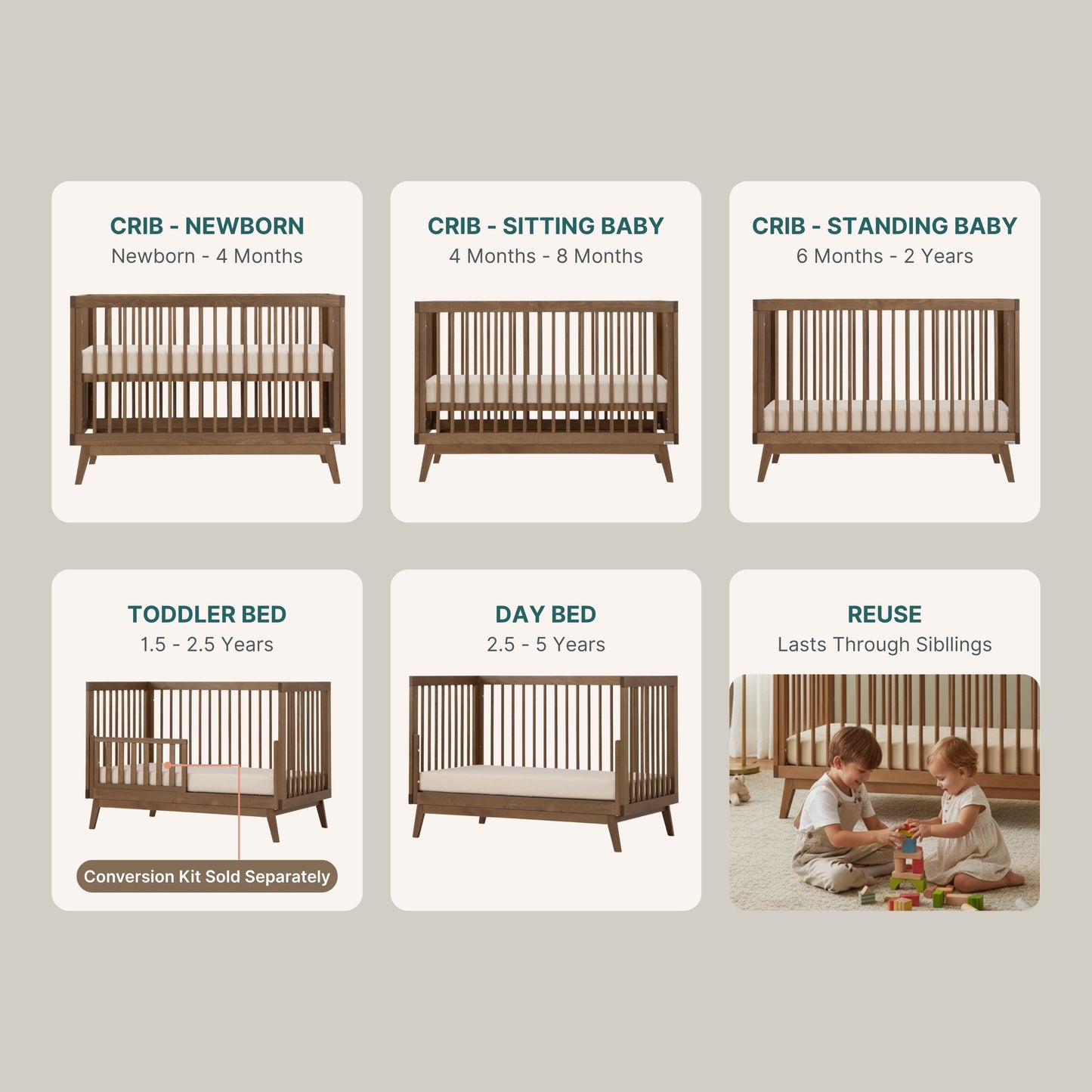 CRIB - NEWBORN
Newborn - 4 Months

CRIB - SITTING BABY
4 Months - 8 Months

CRIB - STANDING BABY
6 Months - 2 Years

TODDLER BED
1.5 - 2.5 Years

Conversion Kit Sold Separately

DAY BED
2.5 - 5 Years

REUSE
Lasts Through Sibllings